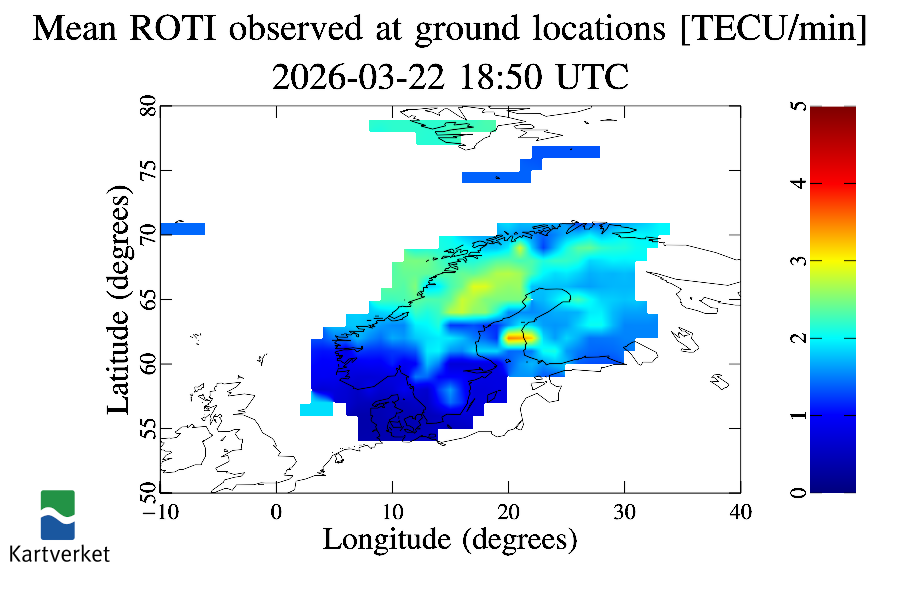 Mean ROTI observed at ground locations [TECU/min]
2026-03-22 18:50 UTC

Latitude (degrees)
80
75
70
65
60
55
50

−10
0
10
20
30
40
Longitude (degrees)

5
4
3
2
1
0

Kartverket